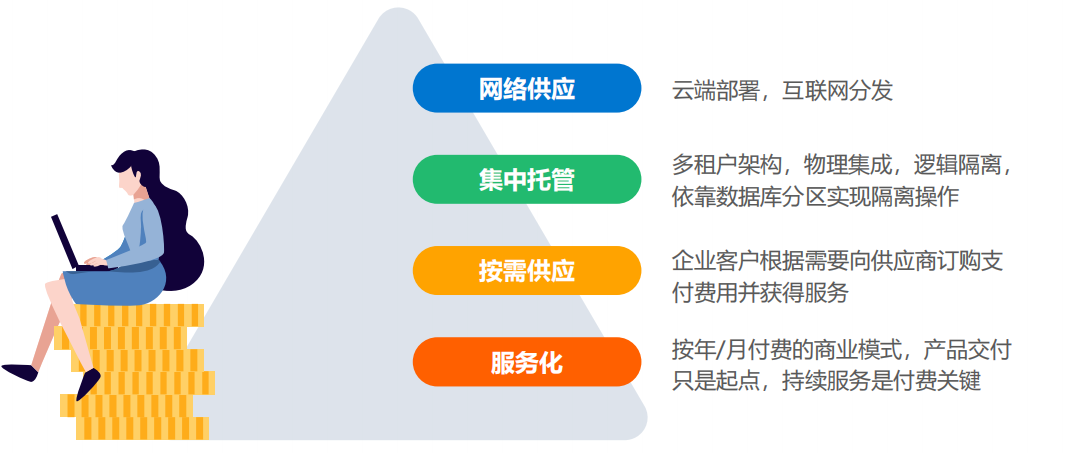 网络供应

云端部署，互联网分发

集中托管

多租户架构，物理集成，逻辑隔离，依靠数据库分区实现隔离操作

按需供应

企业客户根据需要向供应商订购支付费用并获得服务

服务化

按年/月付费的商业模式，产品交付只是起点，持续服务是付费关键